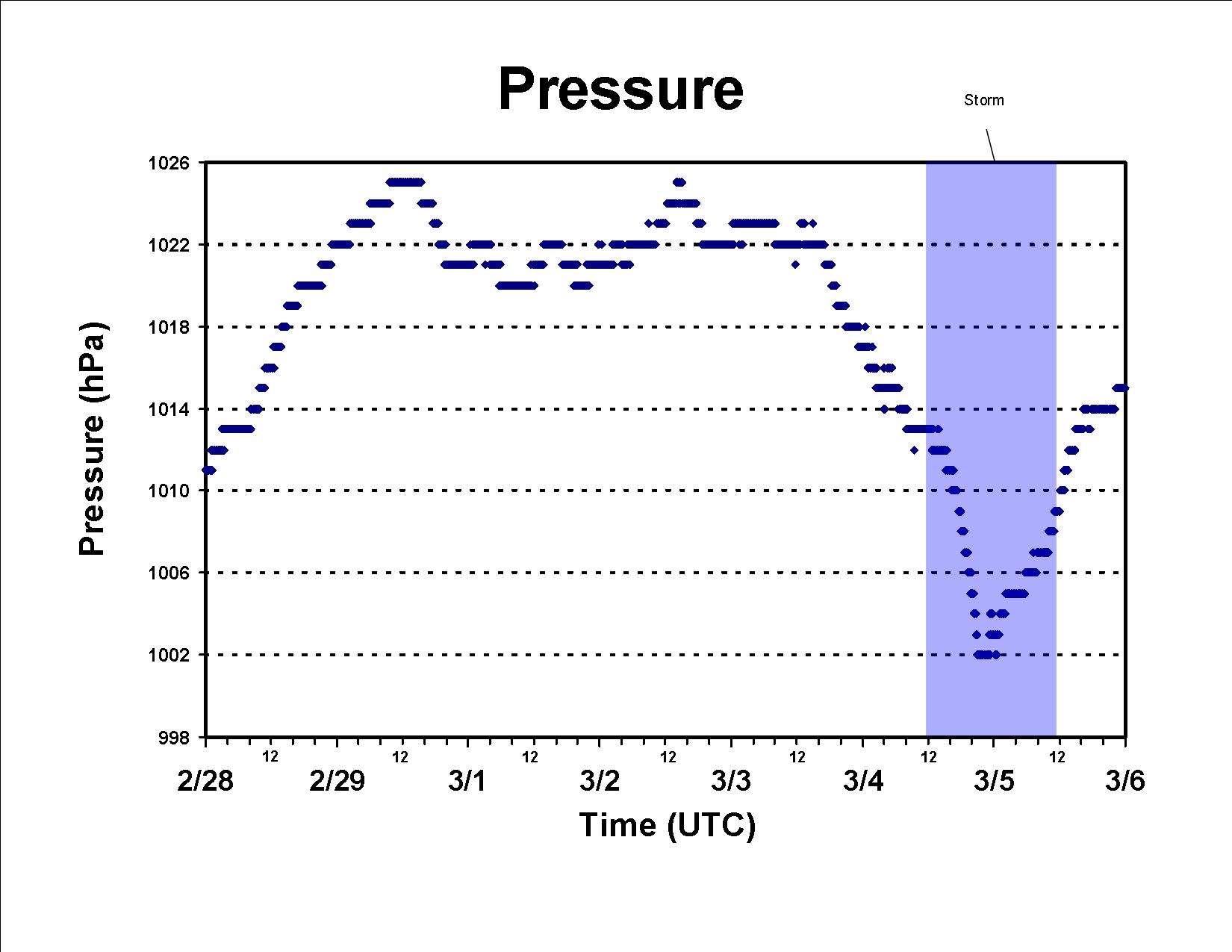 Pressure

Storm

Pressure (hPa)

1026
1022
1018
1014
1010
1006
1002
998

12 12 12 12 12 12 12

2/28 2/29 3/1 3/2 3/3 3/4 3/5 3/6

Time (UTC)